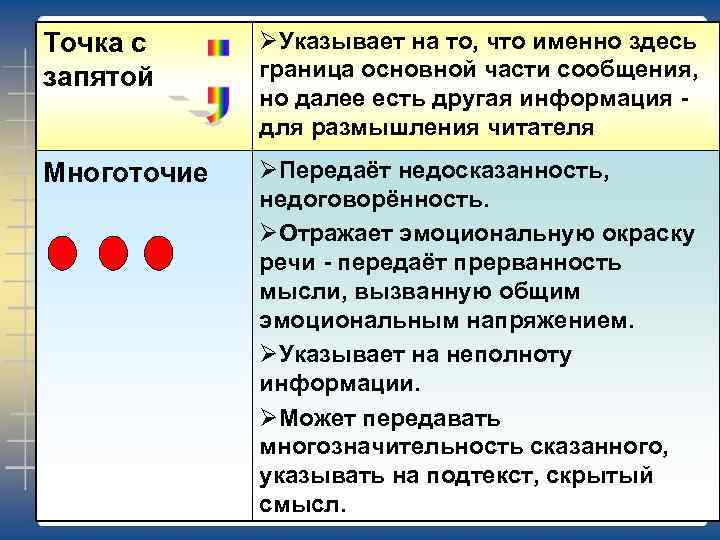 | Точка с запятой | ➢Указывает на то, что именно здесь граница основной части сообщения, но далее есть другая информация - для размышления читателя |
|---|---|
| Многоточие | ➢Передаёт недосказанность, недоговорённость. ➢Отражает эмоциональную окраску речи - передаёт прерванность мысли, вызванную общим эмоциональным напряжением. ➢Указывает на неполноту информации. ➢Может передавать многозначительность сказанного, указывать на подтекст, скрытый смысл. |